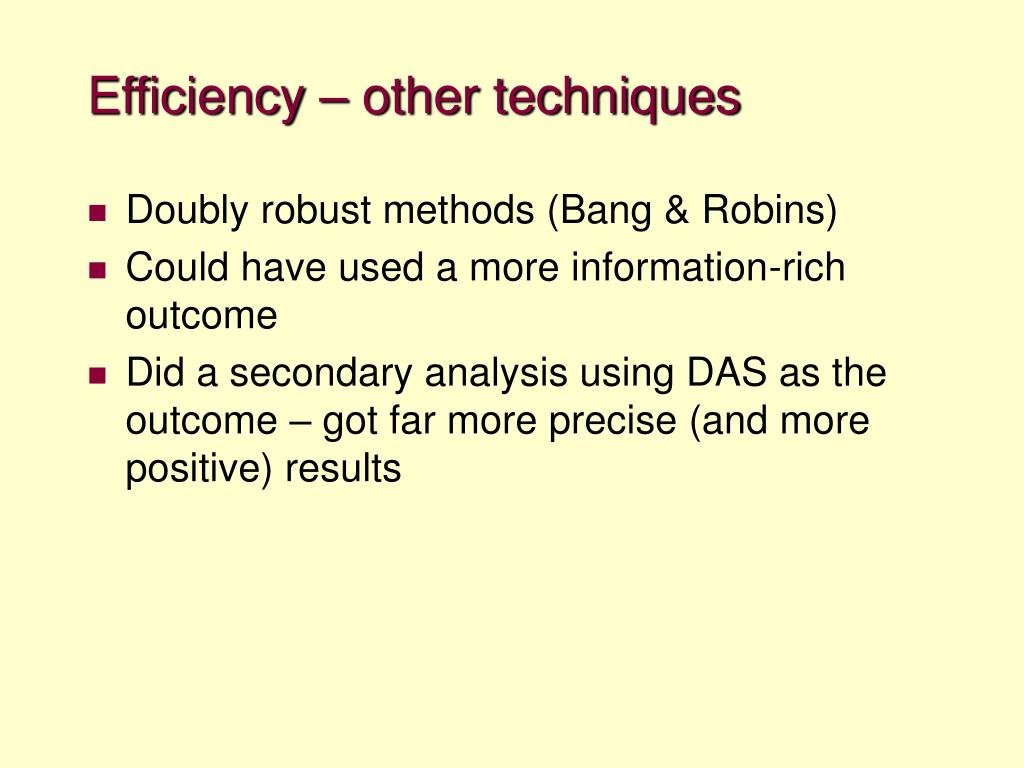 Efficiency – other techniques

- Doubly robust methods (Bang & Robins)
- Could have used a more information-rich outcome
- Did a secondary analysis using DAS as the outcome – got far more precise (and more positive) results